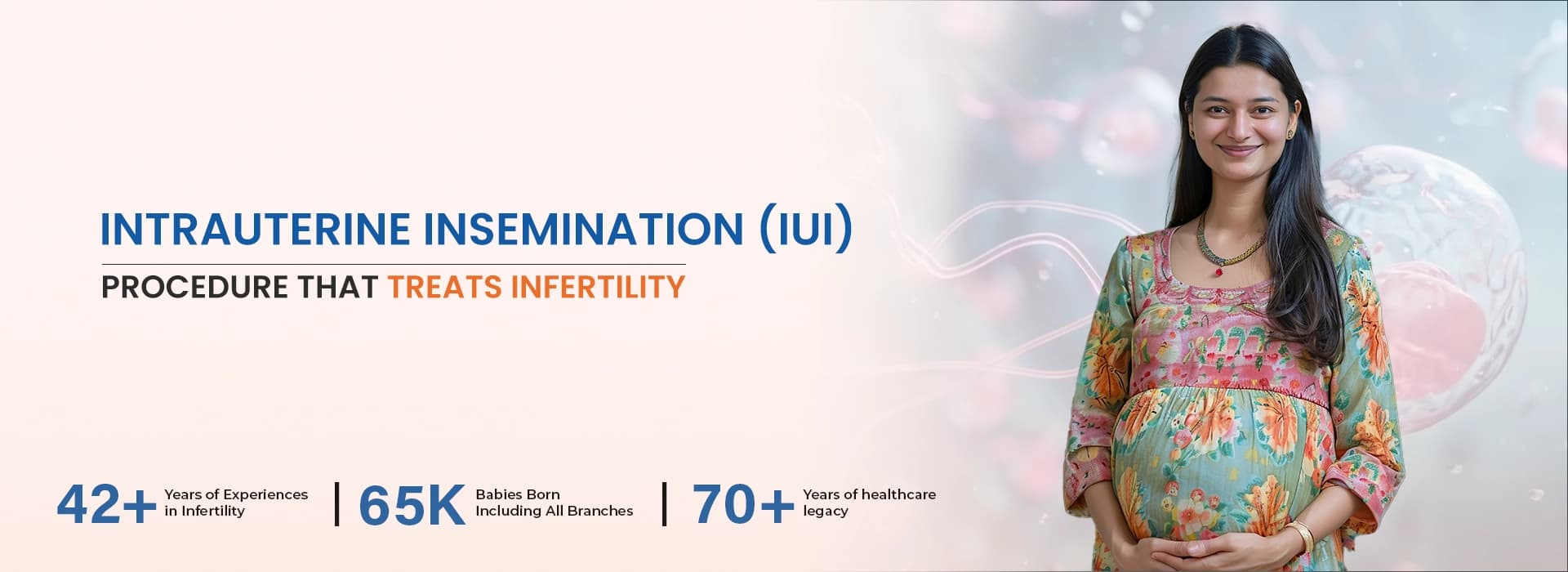 INTRAUTERINE INSEMINATION (IUI)

PROCEDURE THAT TREATS INFERTILITY

42+ Years of Experiences in Infertility | 65K Babies Born Including All Branches | 70+ Years of healthcare legacy